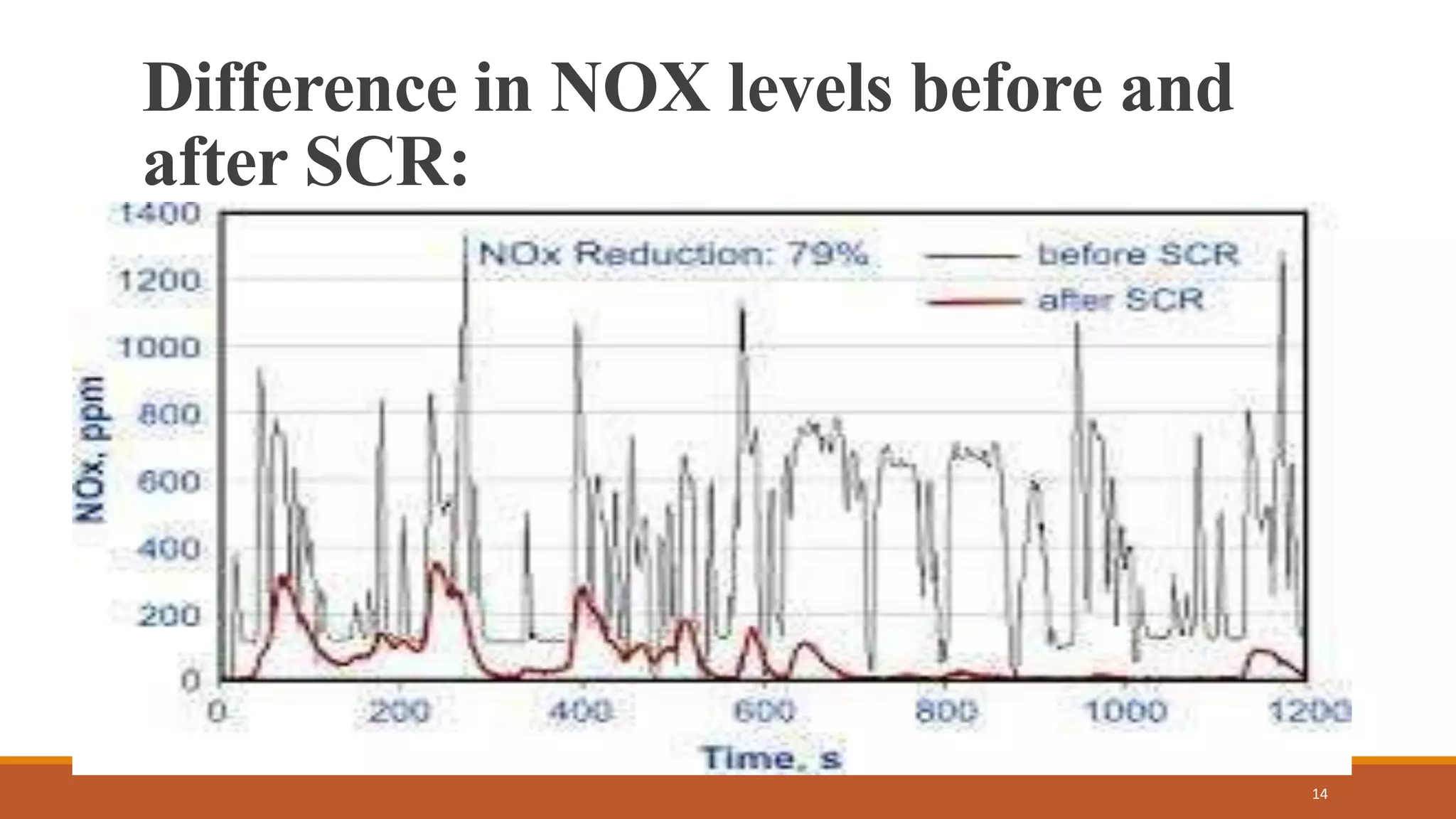 Difference in NOX levels before and after SCR:

NOx Reduction: 79%

before SCR
after SCR

NOx, ppm

1400
1200
1000
800
600
400
200
0

0
200
400
600
800
1000
1200

Time, s

14